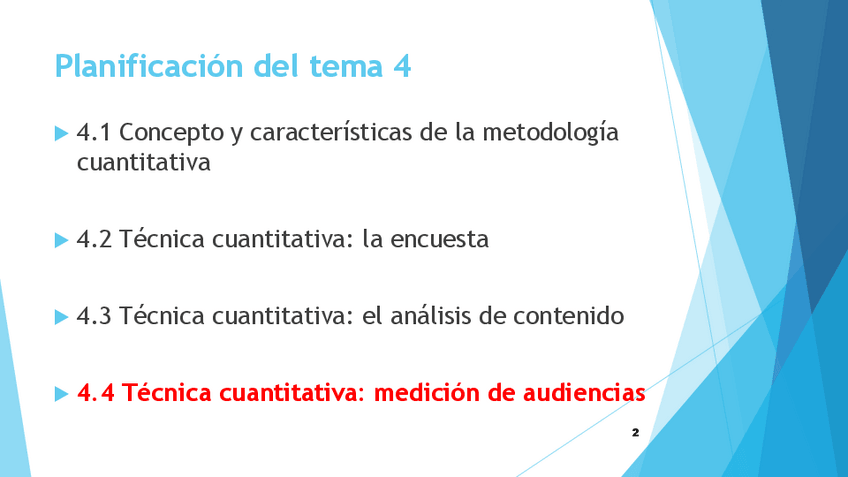 Planificación del tema 4

4.1 Concepto y características de la metodología cuantitativa

4.2 Técnica cuantitativa: la encuesta

4.3 Técnica cuantitativa: el análisis de contenido

4.4 Técnica cuantitativa: medición de audiencias

2